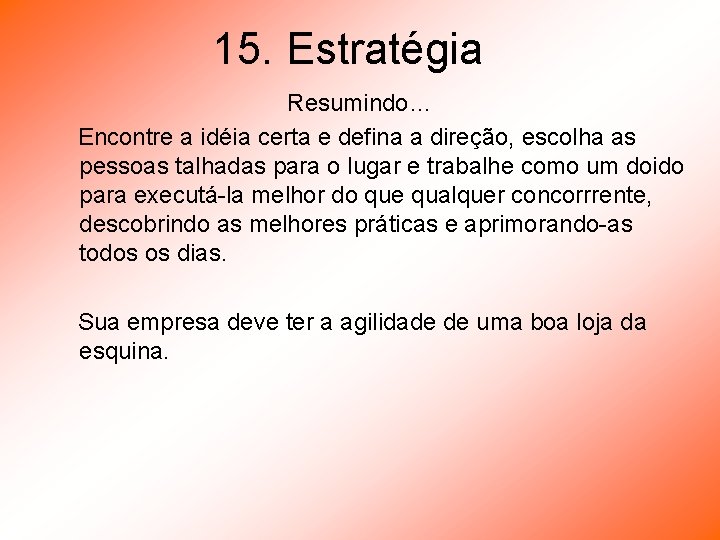 15. Estratégia

Resumindo…

Encontre a idéia certa e defina a direção, escolha as pessoas talhadas para o lugar e trabalhe como um doido para executá-la melhor do que qualquer concorrrente, descobrindo as melhores práticas e aprimorando-as todos os dias.

Sua empresa deve ter a agilidade de uma boa loja da esquina.